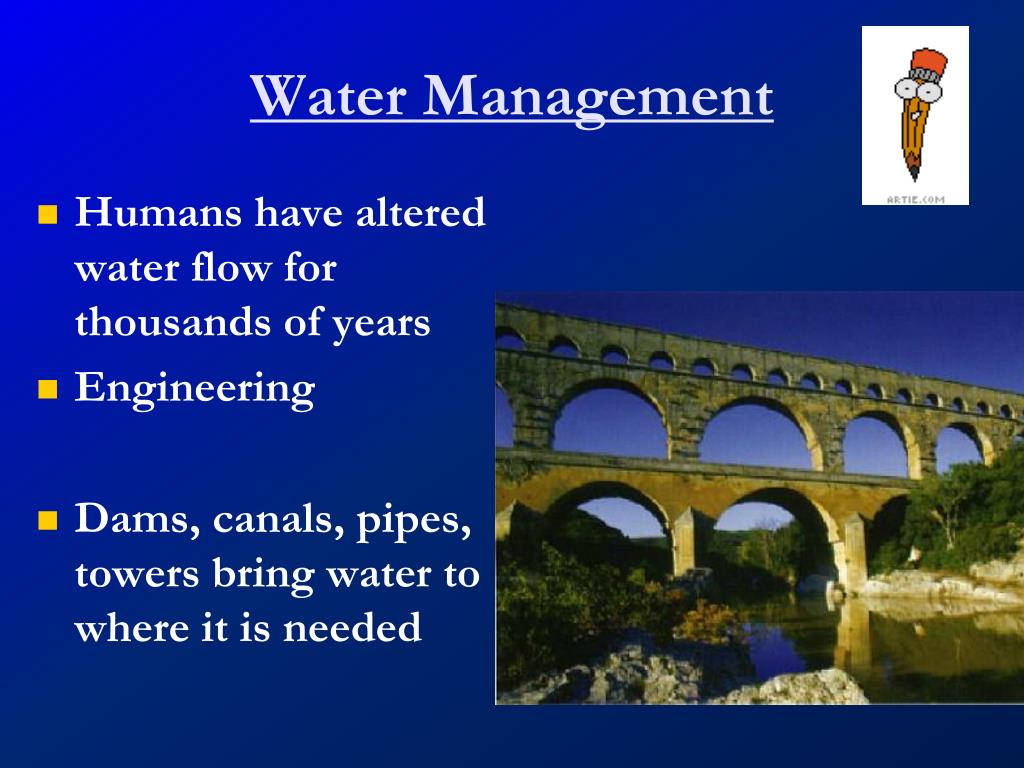 Water Management

ARTIE.COM

- Humans have altered water flow for thousands of years
- Engineering

- Dams, canals, pipes, towers bring water to where it is needed